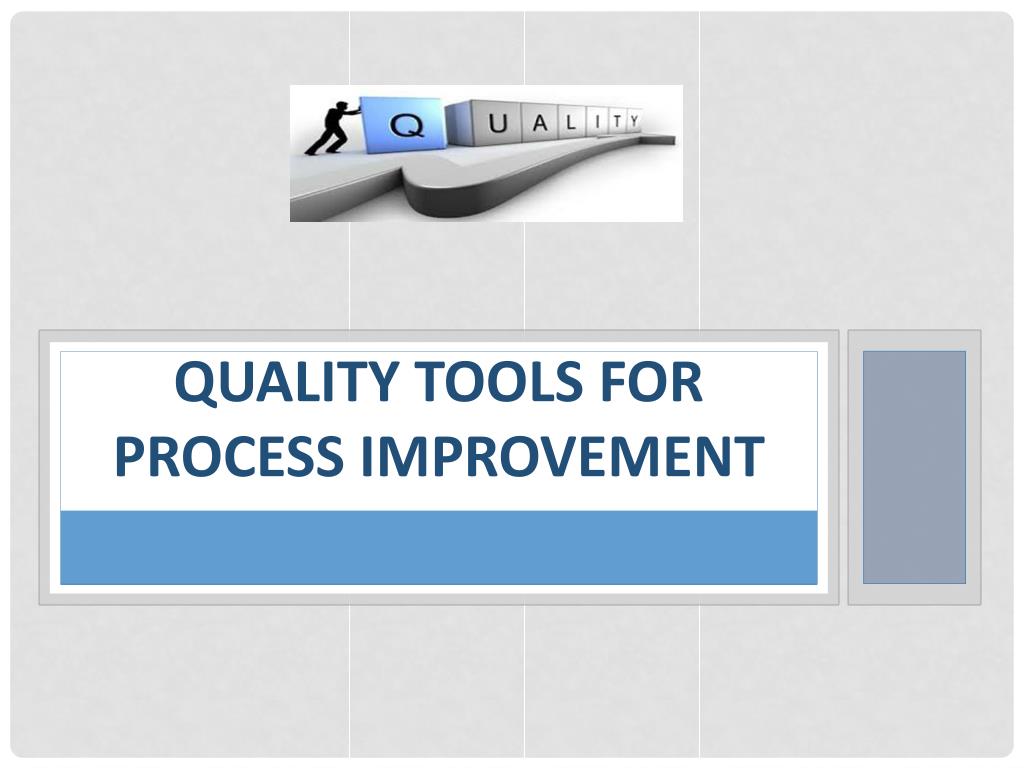 Q U A L I T Y

QUALITY TOOLS FOR PROCESS IMPROVEMENT